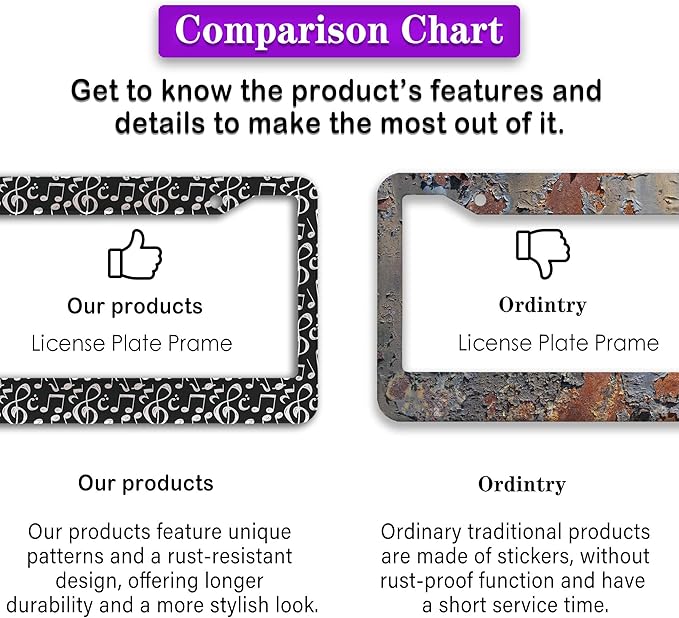 Comparison Chart

Get to know the product's features and details to make the most out of it.

Our products
License Plate Prame

Ordintry
License Plate Prame

Our products

Our products feature unique patterns and a rust-resistant design, offering longer durability and a more stylish look.

Ordintry

Ordinary traditional products are made of stickers, without rust-proof function and have a short service time.